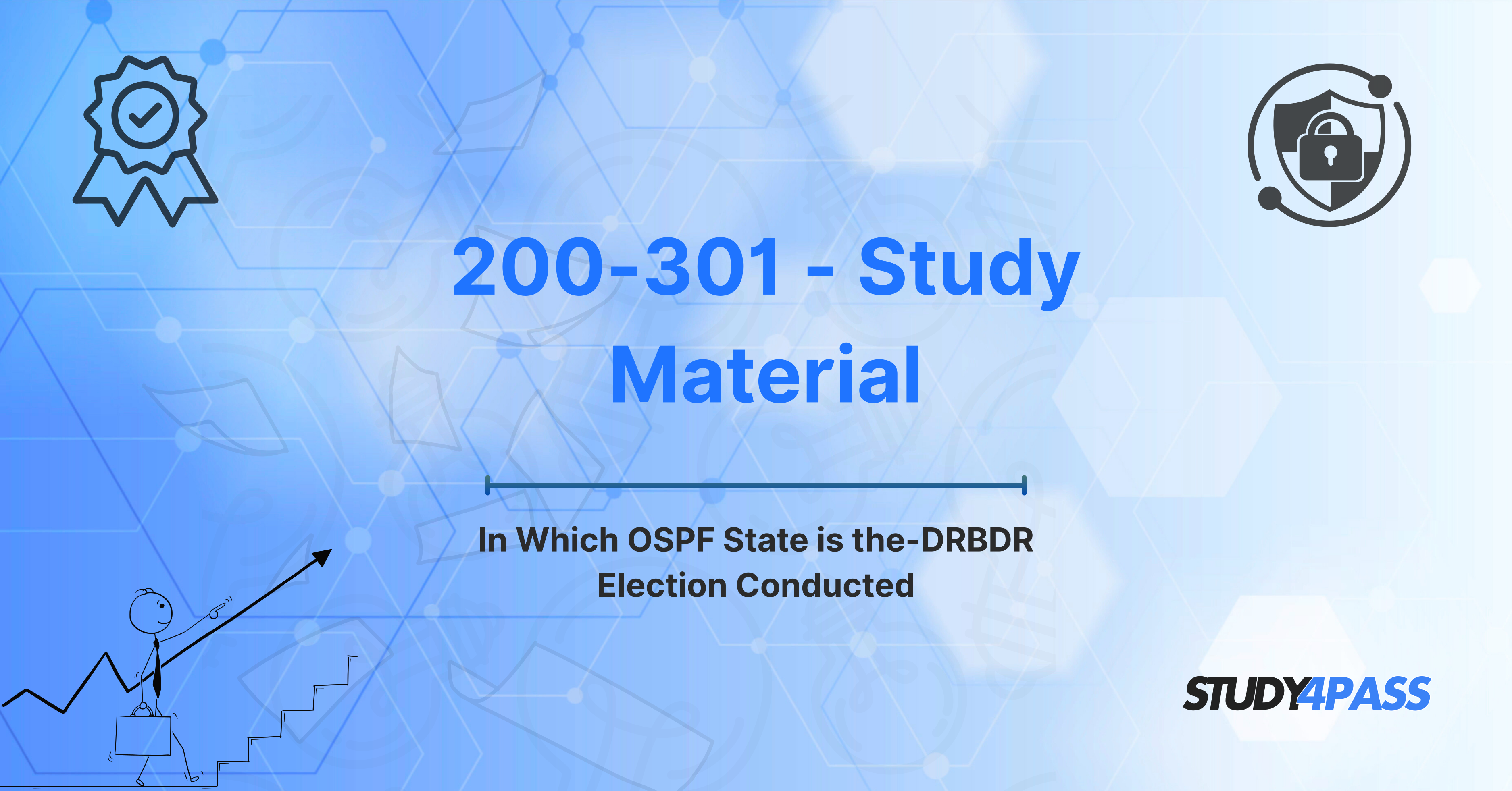 200-301 - Study Material

In Which OSPF State is the-DRBDR Election Conducted

STUDY4PASS